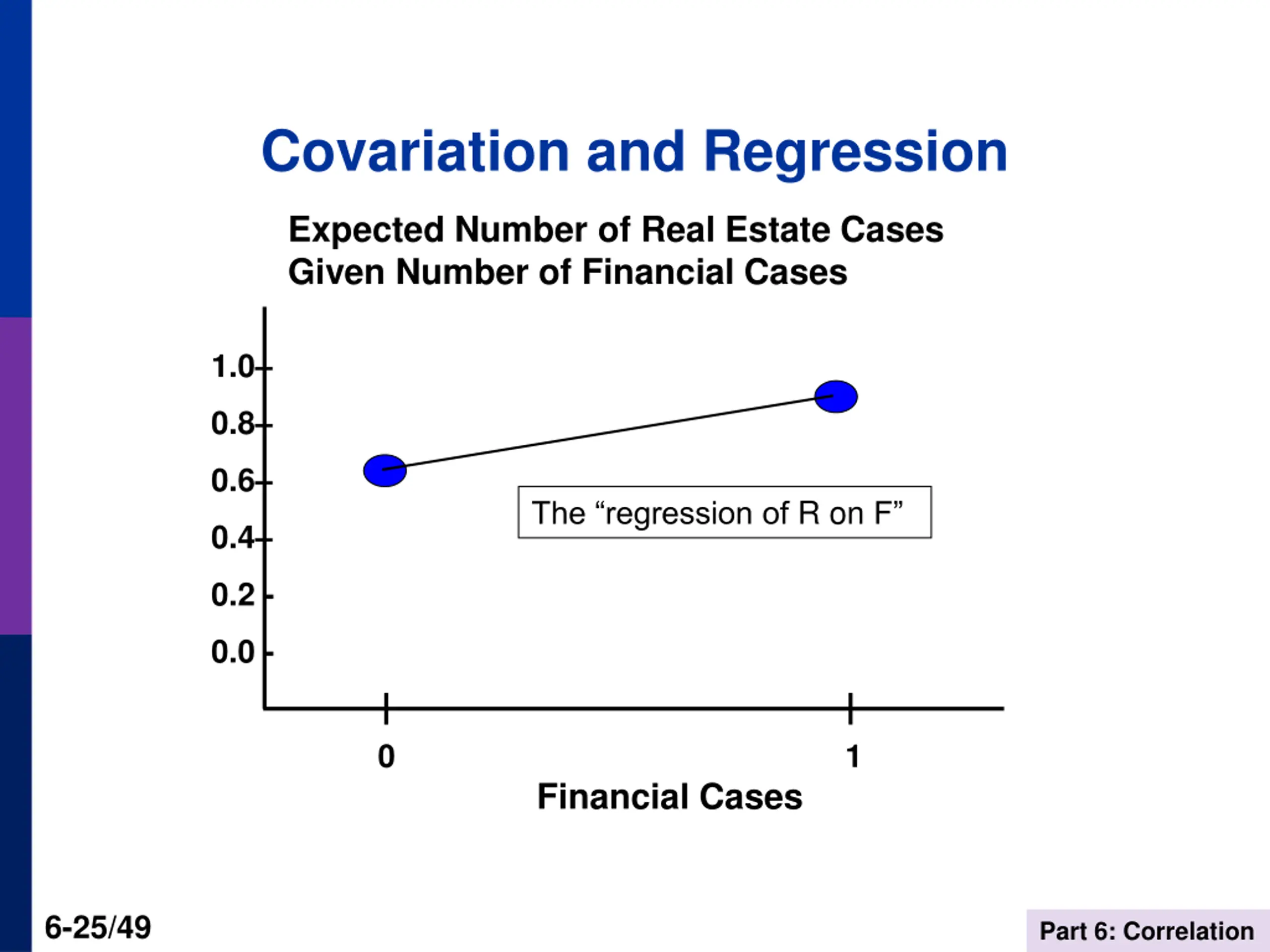 Covariation and Regression

Expected Number of Real Estate Cases
Given Number of Financial Cases

1.0
0.8
0.6
0.4
0.2
0.0

The “regression of R on F”

0
1

Financial Cases

6-25/49

Part 6: Correlation